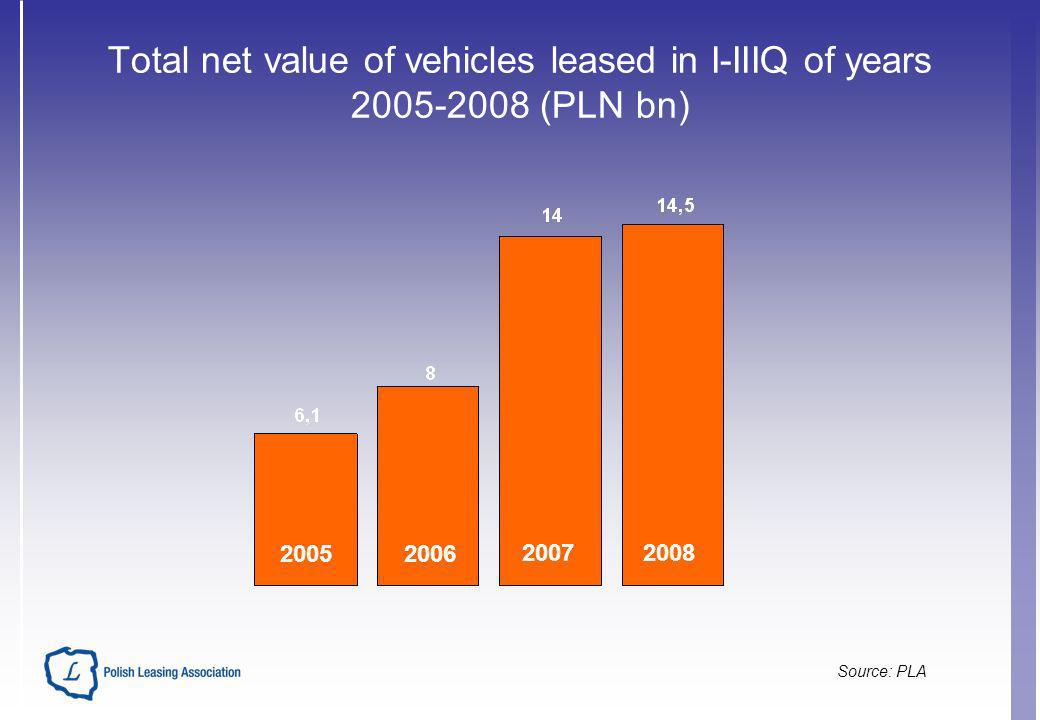 Total net value of vehicles leased in I-IIIQ of years 2005-2008 (PLN bn)

6,1
8
14
14,5

2005
2006
2007
2008

L
Polish Leasing Association

Source: PLA